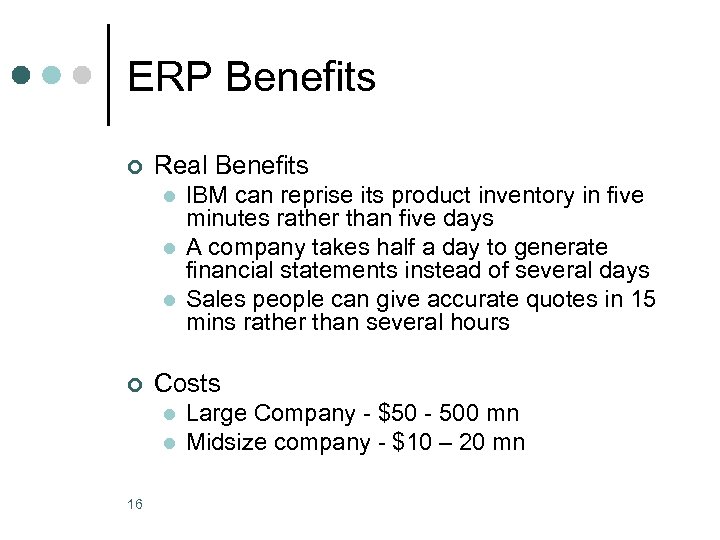 ERP Benefits

Real Benefits

IBM can reprise its product inventory in five minutes rather than five days

A company takes half a day to generate financial statements instead of several days

Sales people can give accurate quotes in 15 mins rather than several hours

Costs

Large Company - \$50 - 500 mn

Midsize company - \$10 – 20 mn

16